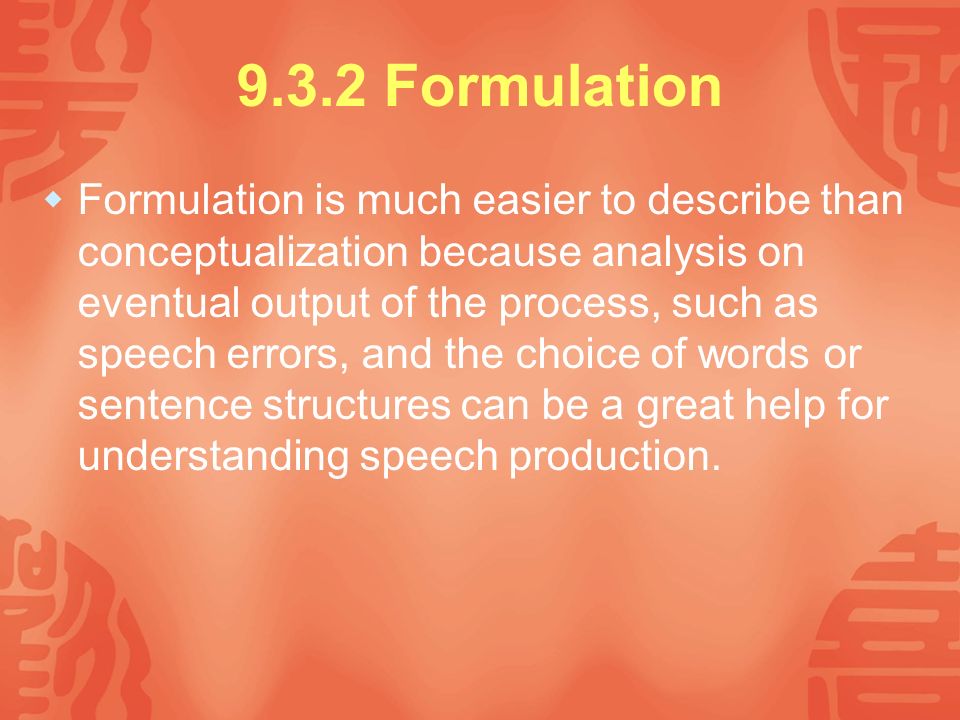 9.3.2 Formulation

Formulation is much easier to describe than conceptualization because analysis on eventual output of the process, such as speech errors, and the choice of words or sentence structures can be a great help for understanding speech production.